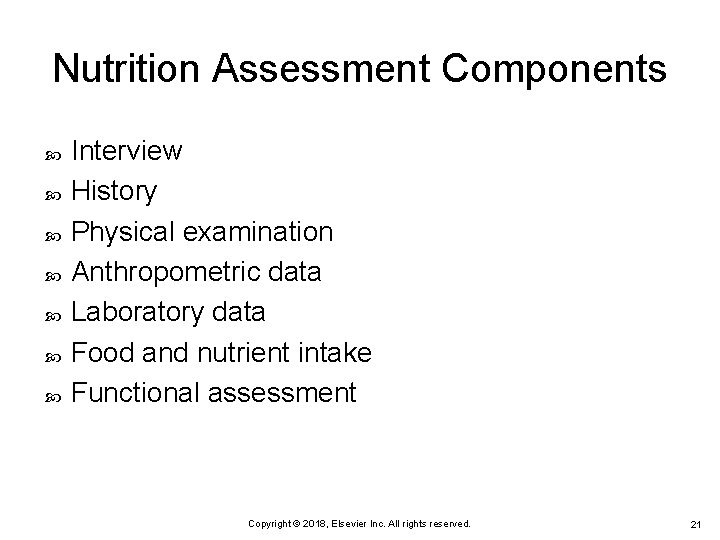 Nutrition Assessment Components

- Interview
- History
- Physical examination
- Anthropometric data
- Laboratory data
- Food and nutrient intake
- Functional assessment

Copyright © 2018, Elsevier Inc. All rights reserved.

21